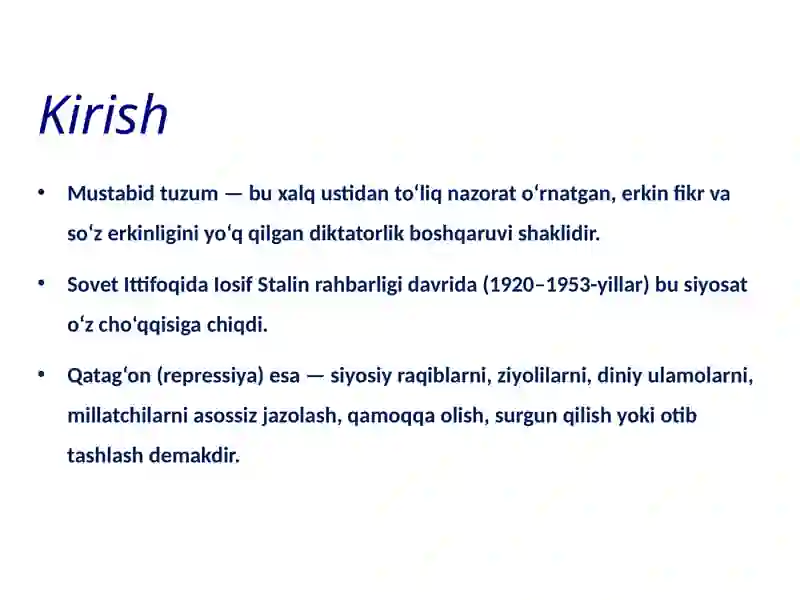 Kirish

• Mustabid tuzum — bu xalq ustidan to‘liq nazorat o‘rnatgan, erkin fikr va so‘z erkinligini yo‘q qilgan diktatorlik boshqaruvi shaklidir.

• Sovet Ittifoqida Iosif Stalin rahbarligi davrida (1920–1953-yillar) bu siyosat o‘z cho‘qqisiga chiqdi.

• Qatag‘on (repressiya) esa — siyosiy raqiblarni, ziyolilarni, diniy ulamolarni, millatchilarni asossiz jazolash, qamoqqa olish, surgun qilish yoki otib tashlash demakdir.